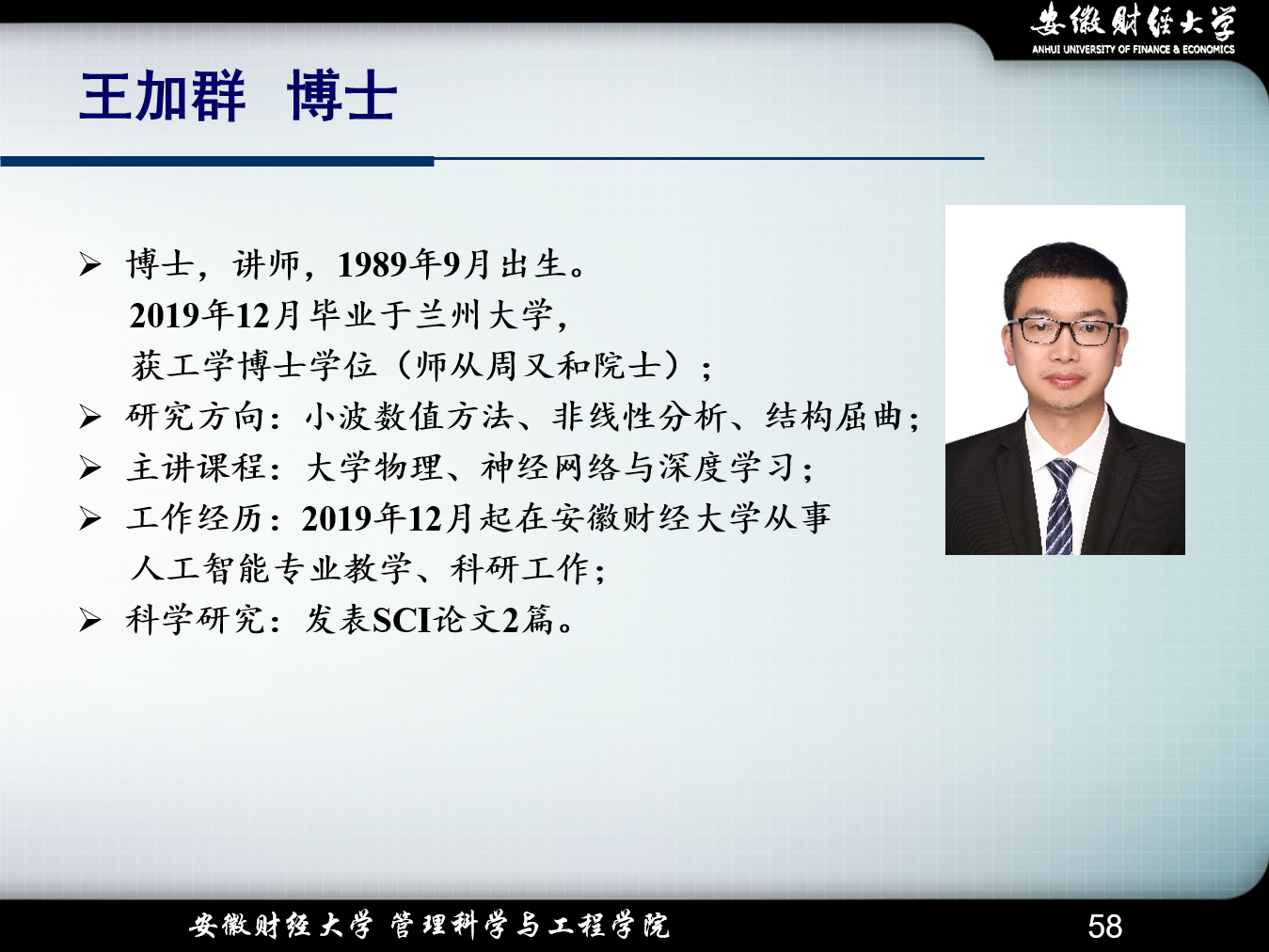 安徽财经大学
ANHUI UNIVERSITY OF FINANCE & ECONOMICS

王加群 博士

➢ 博士，讲师，1989年9月出生。
2019年12月毕业于兰州大学，
获工学博士学位（师从周又和院士）；
➢ 研究方向：小波数值方法、非线性分析、结构屈曲；
➢ 主讲课程：大学物理、神经网络与深度学习；
➢ 工作经历：2019年12月起在安徽财经大学从事
人工智能专业教学、科研工作；
➢ 科学研究：发表SCI论文2篇。

安徽财经大学 管理科学与工程学院

58